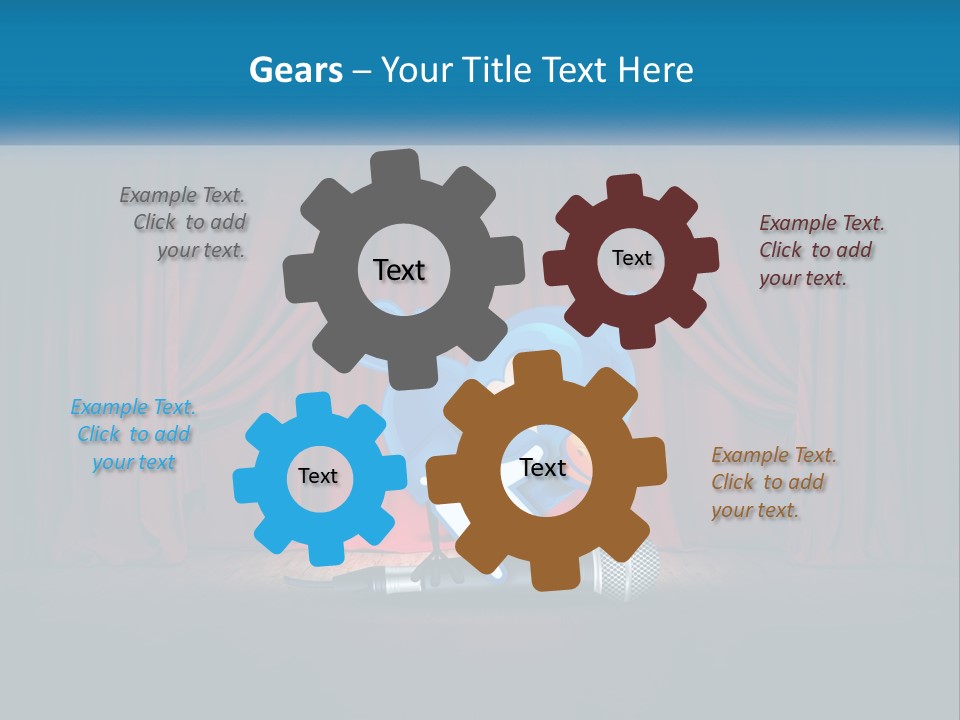 Gears – Your Title Text Here

Example Text. Click to add your text.

Text

Text

Example Text. Click to add your text.

Example Text. Click to add your text

Text

Text

Example Text. Click to add your text.